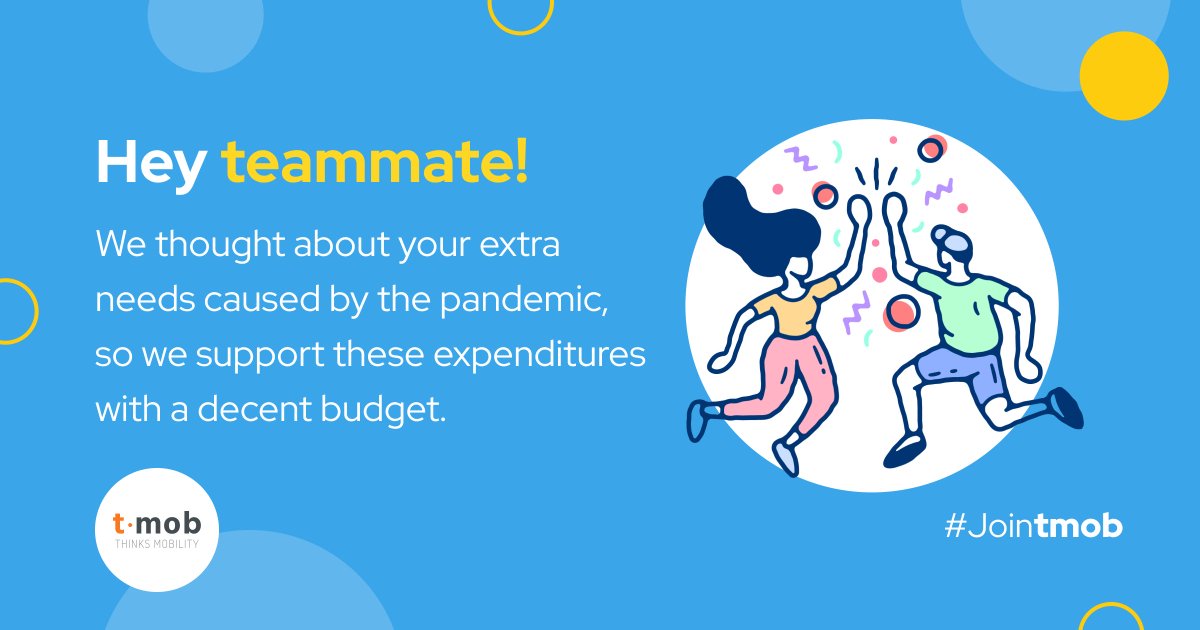 Hey teammate!

We thought about your extra needs caused by the pandemic, so we support these expenditures with a decent budget.

t·mob
THINKS MOBILITY

#Jointmob